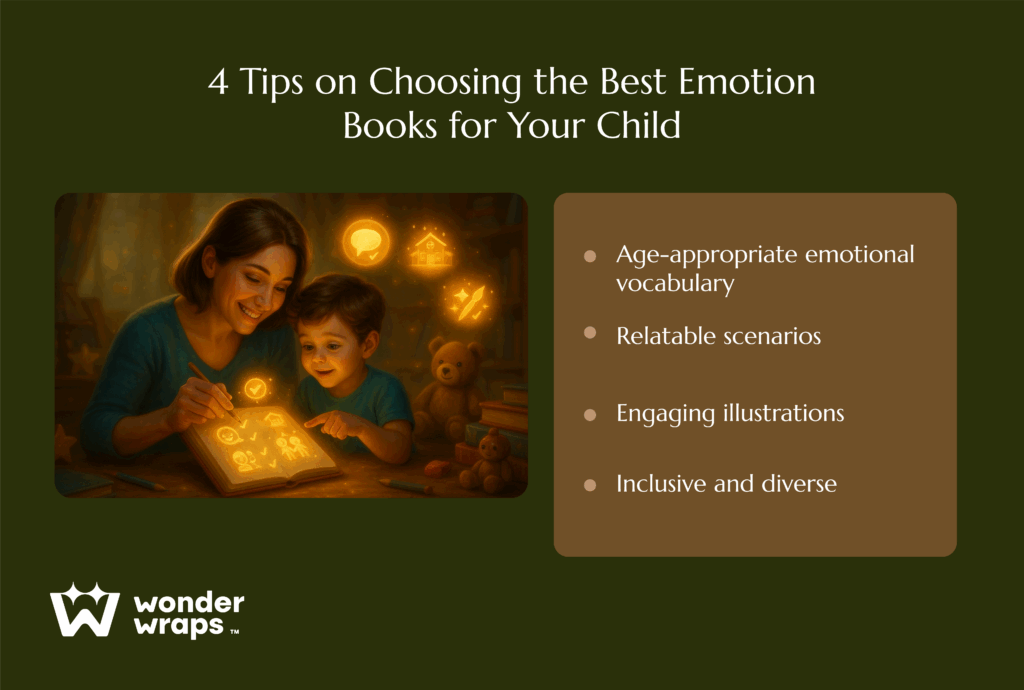 4 Tips on Choosing the Best Emotion Books for Your Child

- Age-appropriate emotional vocabulary
- Relatable scenarios
- Engaging illustrations
- Inclusive and diverse

wonder wraps ™